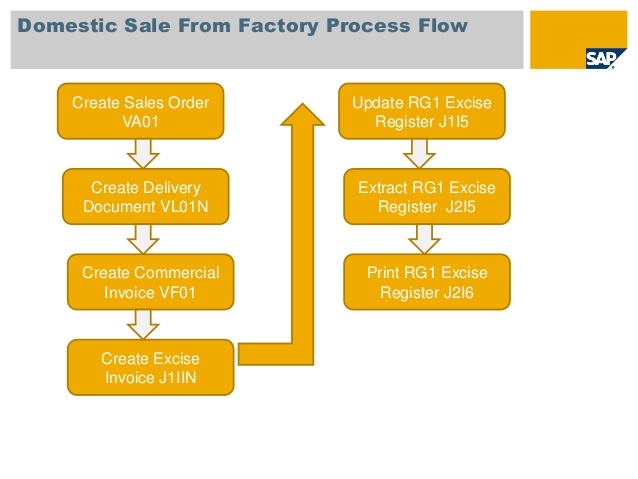 Domestic Sale From Factory Process Flow

SAP

Create Sales Order VA01

Create Delivery Document VL01N

Create Commercial Invoice VF01

Create Excise Invoice J1IIN

Update RG1 Excise Register J1I5

Extract RG1 Excise Register J2I5

Print RG1 Excise Register J2I6